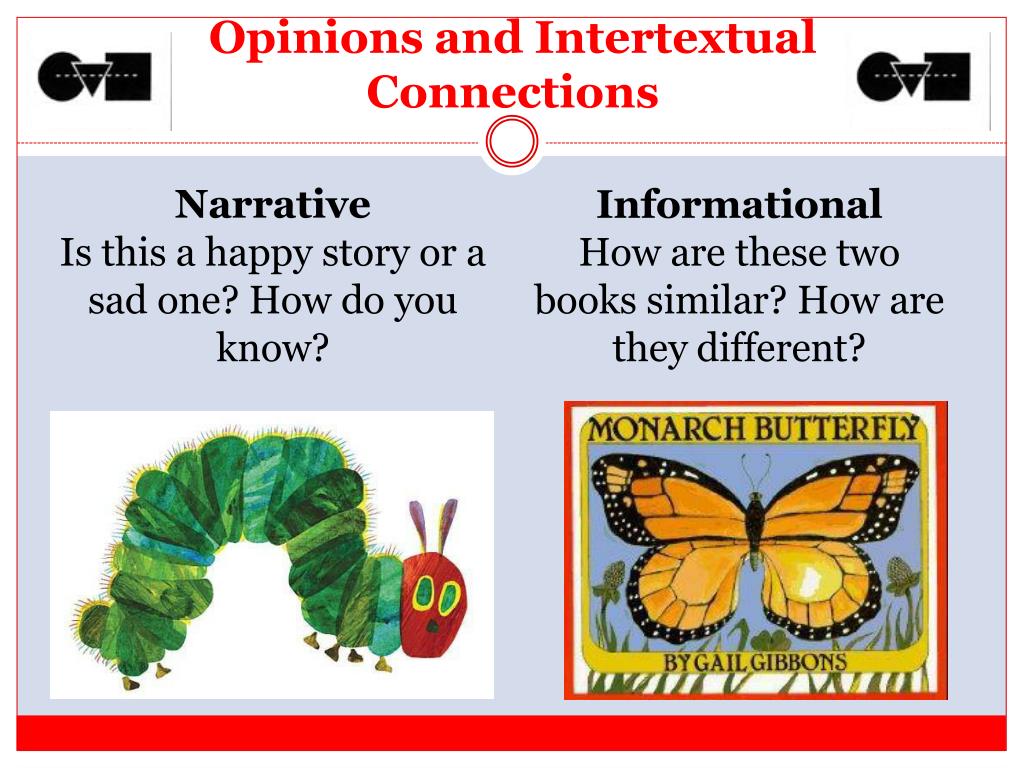 Opinions and Intertextual Connections

Narrative
Is this a happy story or a sad one? How do you know?

Informational
How are these two books similar? How are they different?

MONARCH BUTTERFLY
BY GAIL GIBBONS